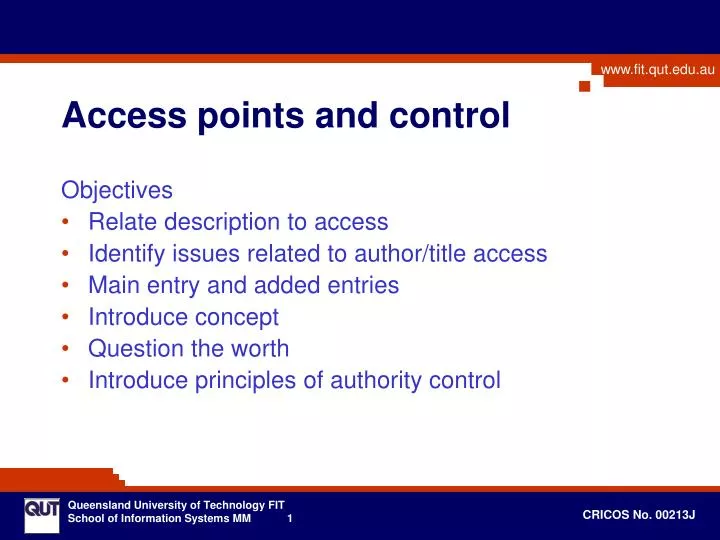 www.fit.qut.edu.au

Access points and control

Objectives
• Relate description to access
• Identify issues related to author/title access
• Main entry and added entries
• Introduce concept
• Question the worth
• Introduce principles of authority control

QUT

Queensland University of Technology FIT
School of Information Systems MM 1

CRICOS No. 00213J